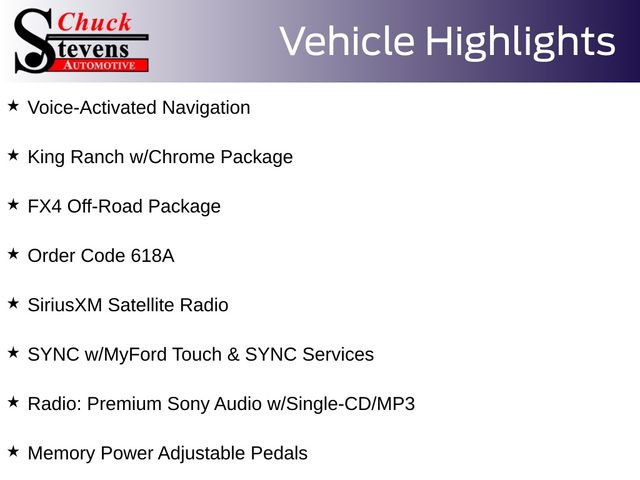 Chuck Stevens AUTOMOTIVE

Vehicle Highlights

★ Voice-Activated Navigation

★ King Ranch w/Chrome Package

★ FX4 Off-Road Package

★ Order Code 618A

★ SiriusXM Satellite Radio

★ SYNC w/MyFord Touch & SYNC Services

★ Radio: Premium Sony Audio w/Single-CD/MP3

★ Memory Power Adjustable Pedals